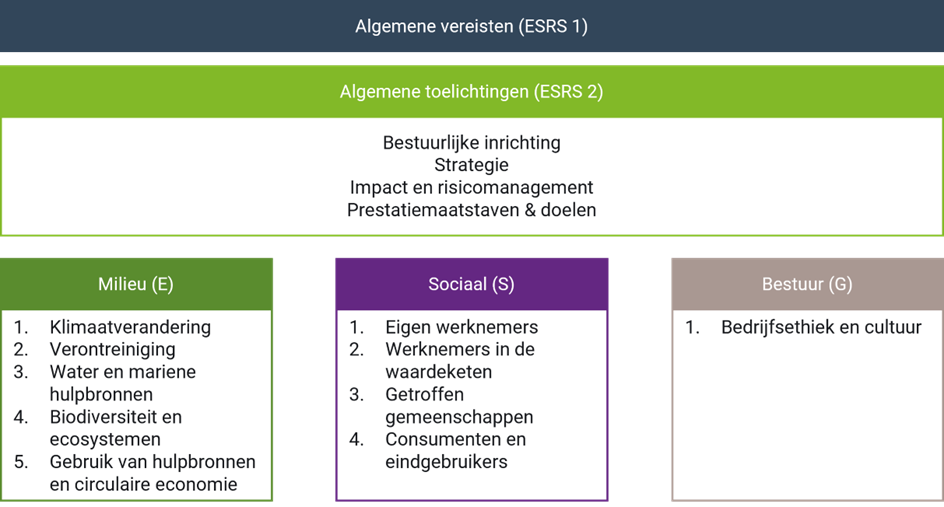 Algemene vereisten (ESRS 1)

Algemene toelichtingen (ESRS 2)

Bestuurlijke inrichting
Strategie
Impact en risicomanagement
Prestatiemaatstaven & doelen

Milieu (E)

1. Klimaatverandering
2. Verontreiniging
3. Water en mariene hulpbronnen
4. Biodiversiteit en ecosystemen
5. Gebruik van hulpbronnen en circulaire economie

Sociaal (S)

1. Eigen werknemers
2. Werknemers in de waardeketen
3. Getroffen gemeenschappen
4. Consumenten en eindgebruikers

Bestuur (G)

1. Bedrijfsethiek en cultuur